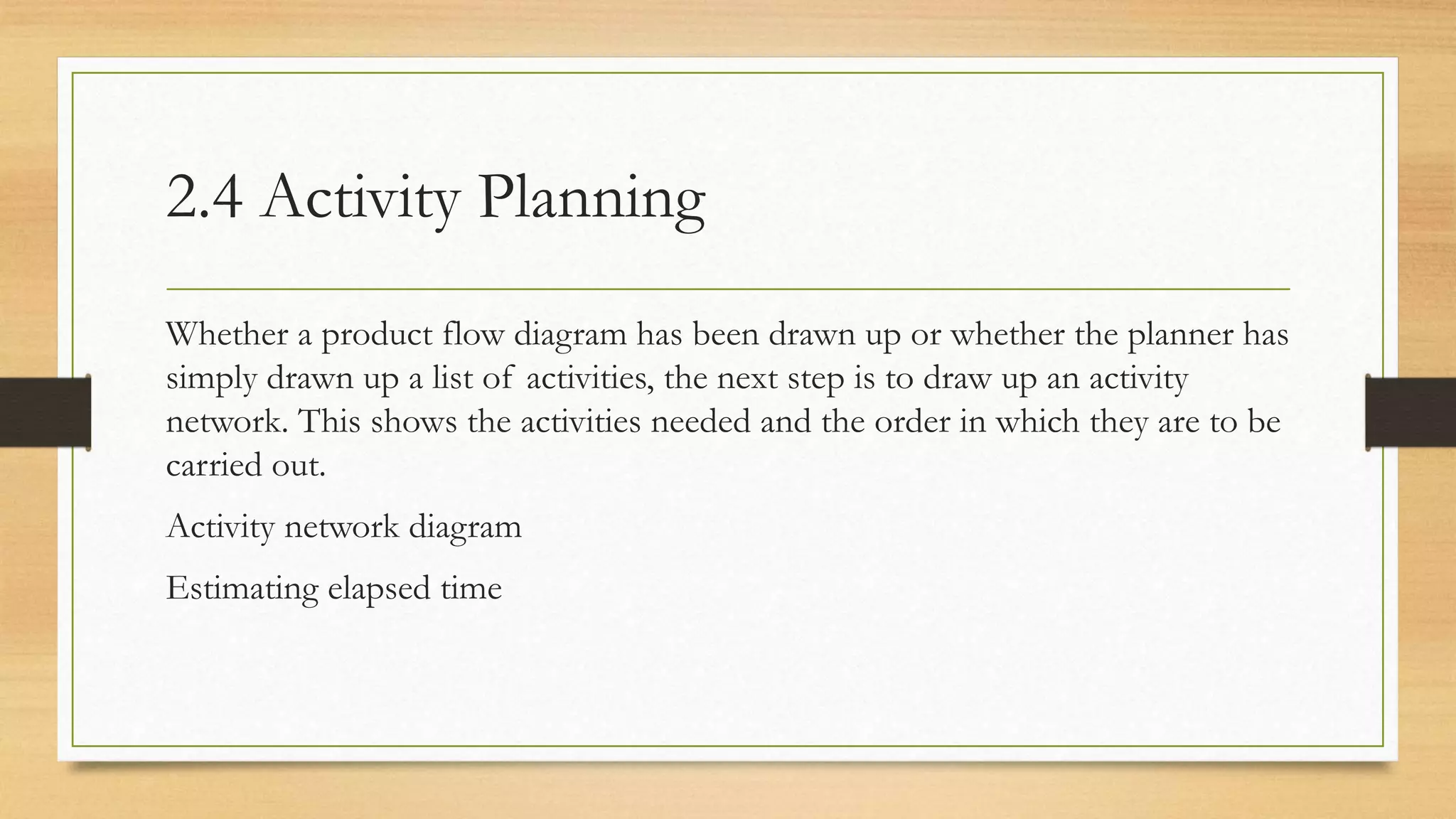 2.4 Activity Planning

Whether a product flow diagram has been drawn up or whether the planner has simply drawn up a list of activities, the next step is to draw up an activity network. This shows the activities needed and the order in which they are to be carried out.

Activity network diagram

Estimating elapsed time